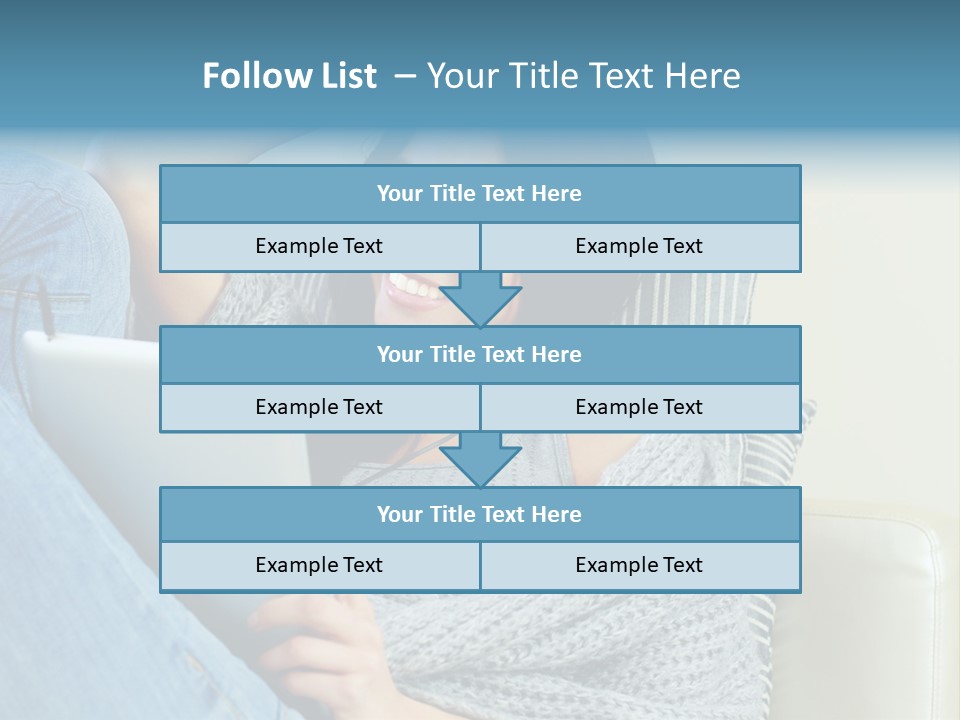 Follow List – Your Title Text Here

Your Title Text Here

Example Text

Example Text

Your Title Text Here

Example Text

Example Text

Your Title Text Here

Example Text

Example Text